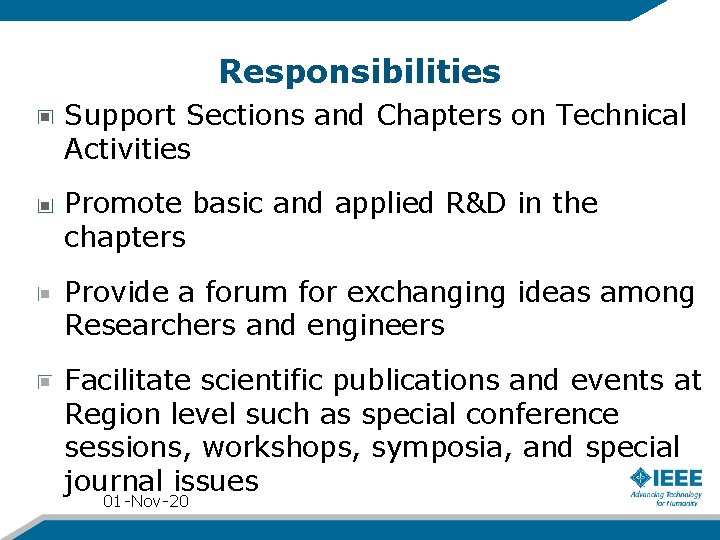 Responsibilities

Support Sections and Chapters on Technical Activities

Promote basic and applied R&D in the chapters

Provide a forum for exchanging ideas among Researchers and engineers

Facilitate scientific publications and events at Region level such as special conference sessions, workshops, symposia, and special journal issues

01-Nov-20

IEEE
Advancing Technology for Humanity